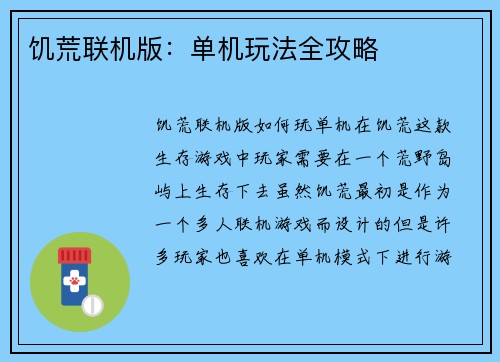 饥荒联机版：单机玩法全攻略

饥荒联机版如何玩单机在饥荒这款生存游戏中玩家需要在一个荒野岛屿上生存下去虽然饥荒最初是作为一个多人联机游戏而设计的但是许多玩家也喜欢在单机模式下进行游